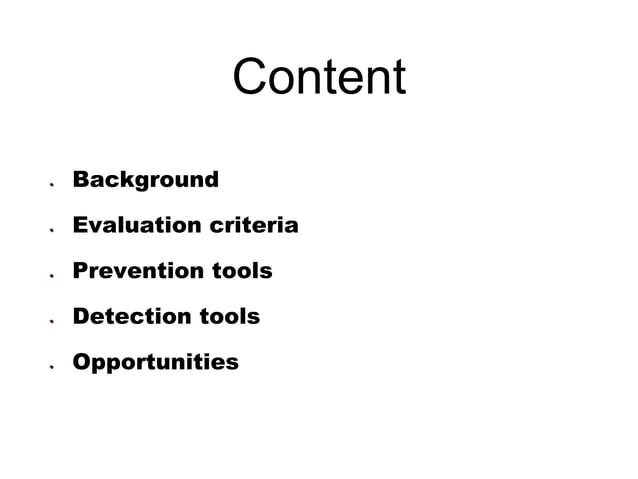 Content

- Background
- Evaluation criteria
- Prevention tools
- Detection tools
- Opportunities